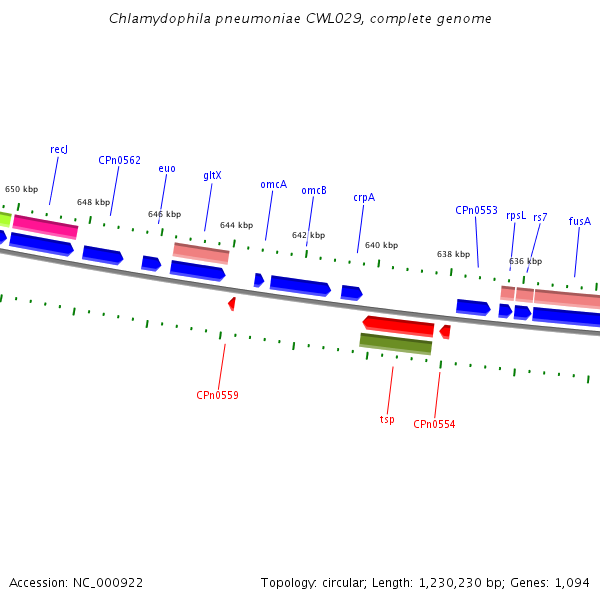 Chlamydophila pneumoniae CWL029, complete genome

recJ
CPn0562
euo
gltX
omcA
omcB
crpA
CPn0553
rpsL
rs7
fusA

650 kbp
648 kbp
646 kbp
644 kbp
642 kbp
640 kbp
638 kbp
636 kbp

CPn0559
tsp
CPn0554

Accession: NC_000922

Topology: circular; Length: 1,230,230 bp; Genes: 1,094